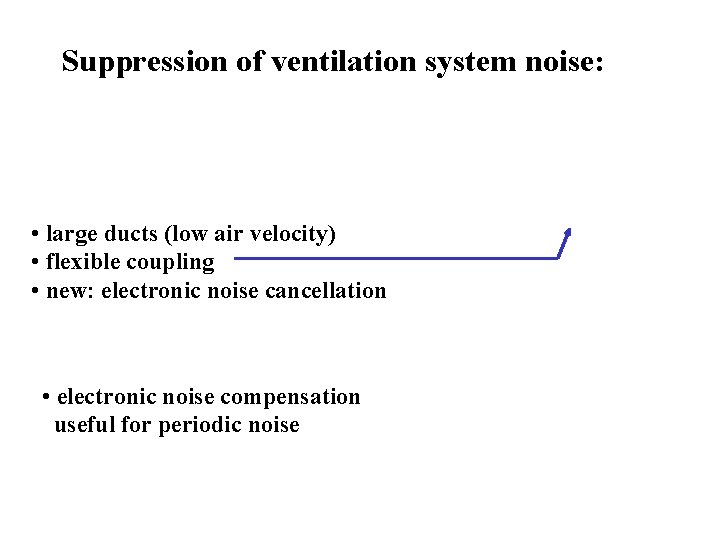 Suppression of ventilation system noise:

• large ducts (low air velocity)
• flexible coupling
• new: electronic noise cancellation

• electronic noise compensation
useful for periodic noise